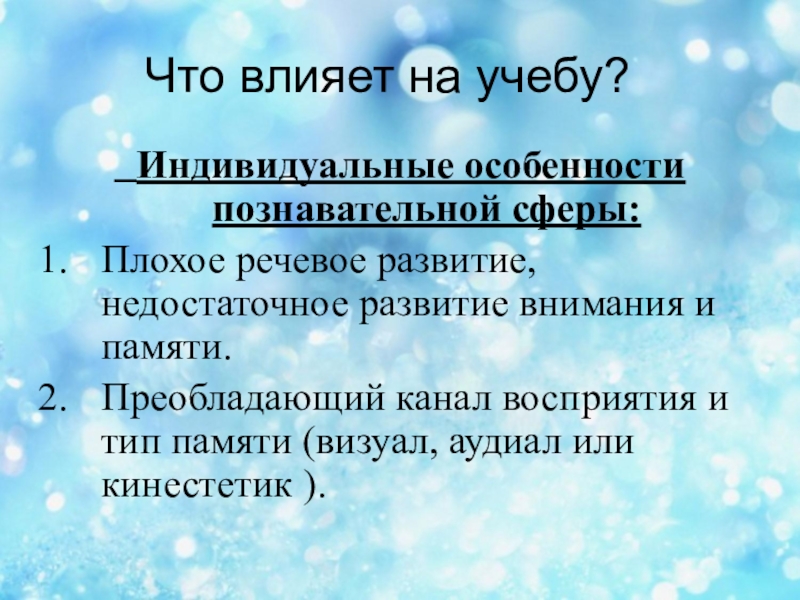 Что влияет на учебу?

Индивидуальные особенности познавательной сферы:

1. Плохое речевое развитие, недостаточное развитие внимания и памяти.
2. Преобладающий канал восприятия и тип памяти (визуал, аудиал или кинестетик ).